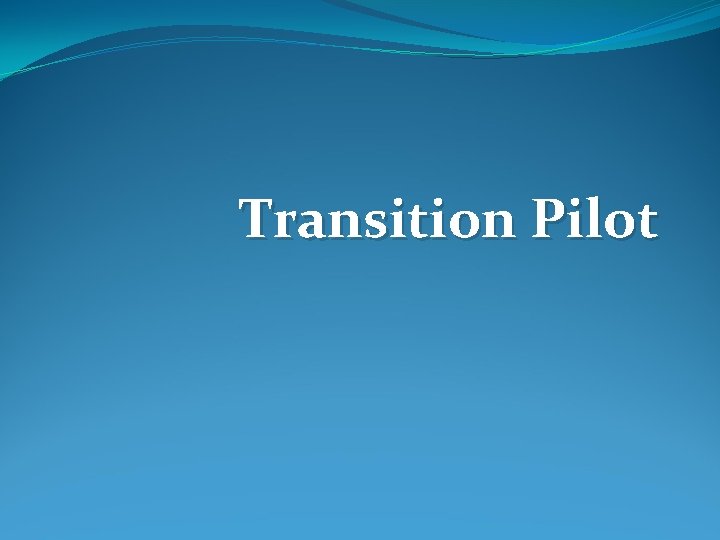 Transition Pilot